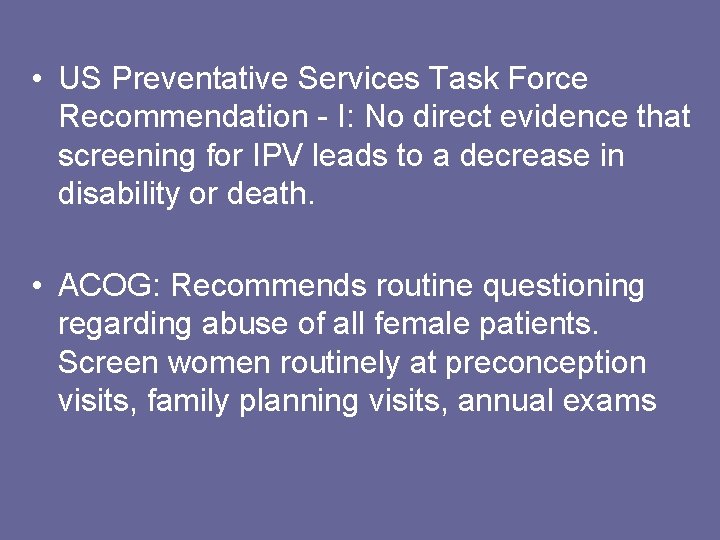 • US Preventative Services Task Force Recommendation - I: No direct evidence that screening for IPV leads to a decrease in disability or death.

• ACOG: Recommends routine questioning regarding abuse of all female patients. Screen women routinely at preconception visits, family planning visits, annual exams